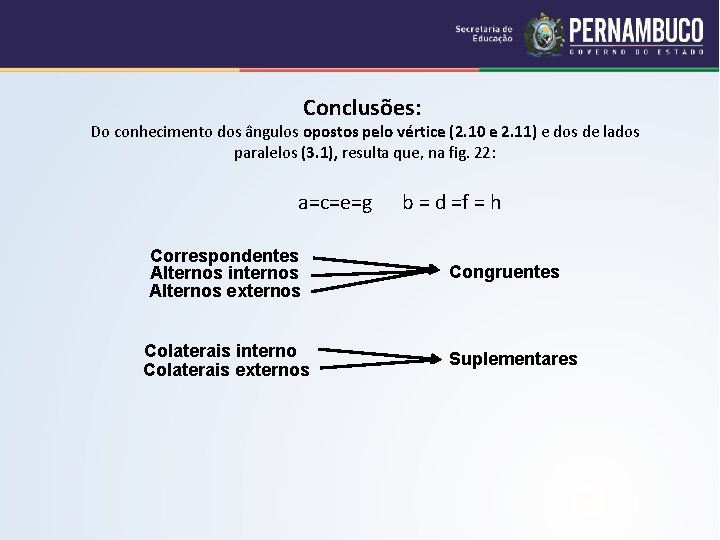 Secretaria de Educação PERNAMBUCO GOVERNO DO ESTADO

Conclusões:
Do conhecimento dos ângulos opostos pelo vértice (2.10 e 2.11) e dos de lados paralelos (3.1), resulta que, na fig. 22:

a=c=e=g b = d =f = h

Correspondentes
Alternos internos
Alternos externos
Congruentes

Colaterais interno
Colaterais externos
Suplementares